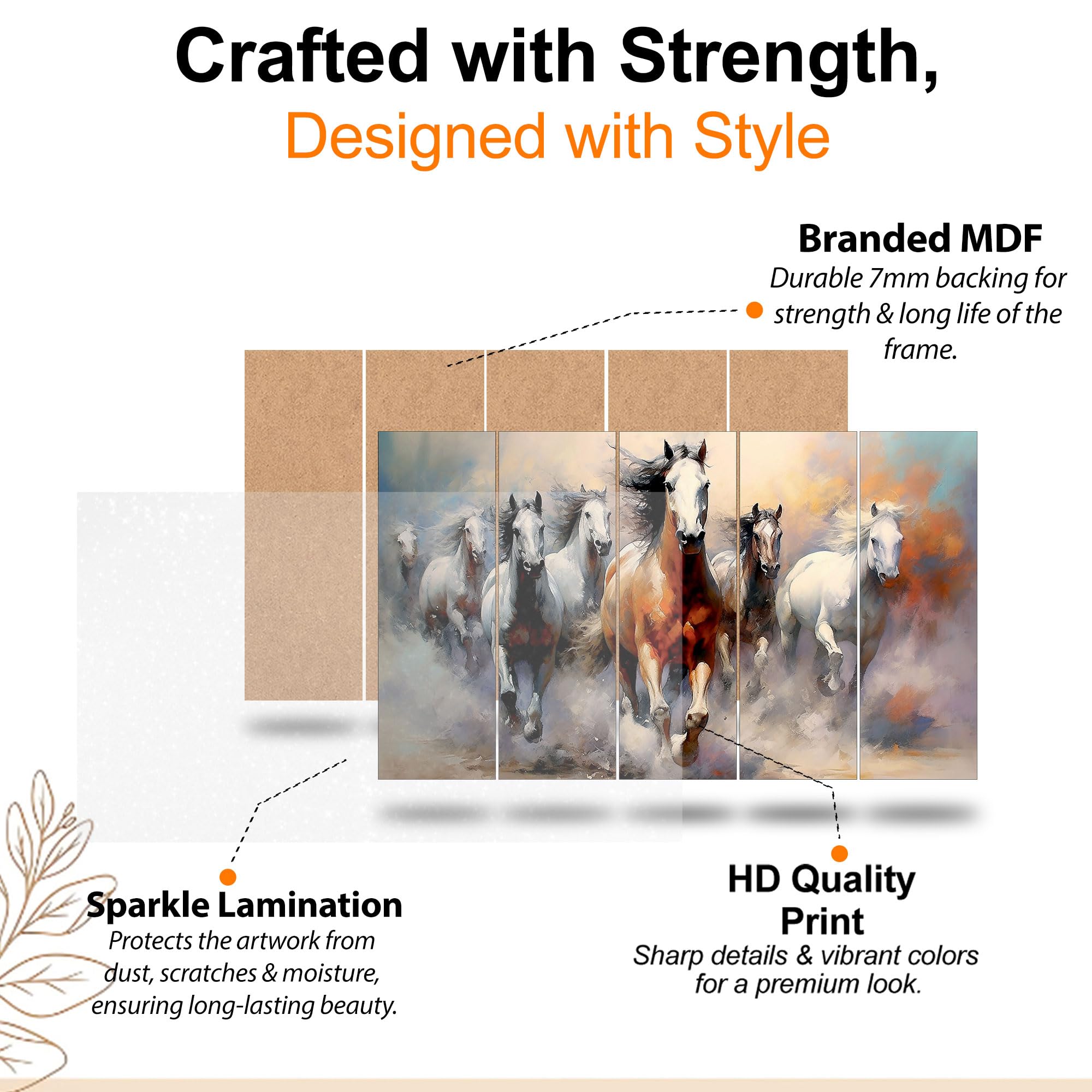 Crafted with Strength,
Designed with Style

Branded MDF
Durable 7mm backing for strength & long life of the frame.

Sparkle Lamination
Protects the artwork from dust, scratches & moisture, ensuring long-lasting beauty.

HD Quality Print
Sharp details & vibrant colors for a premium look.